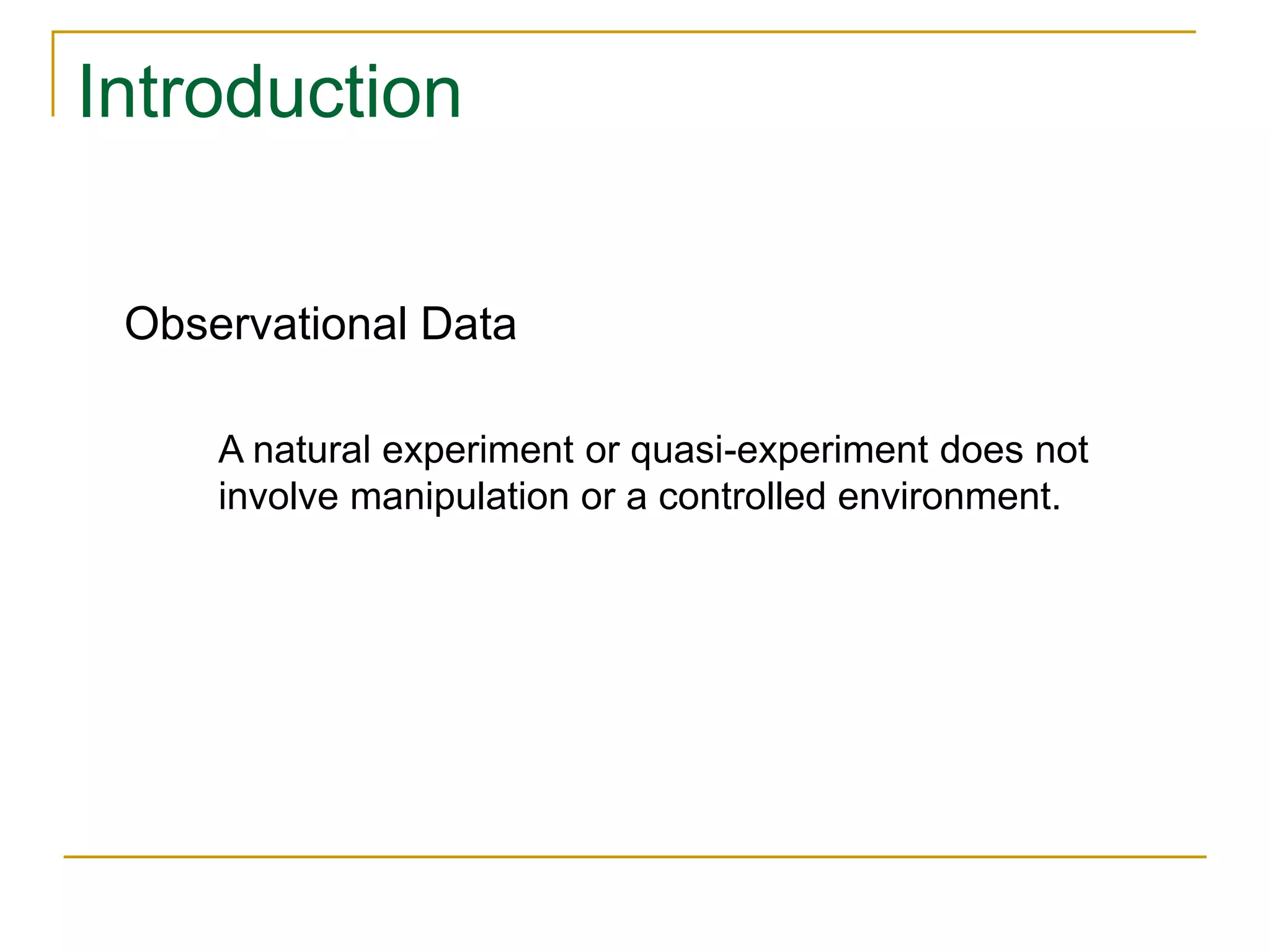 Introduction

Observational Data

A natural experiment or quasi-experiment does not involve manipulation or a controlled environment.